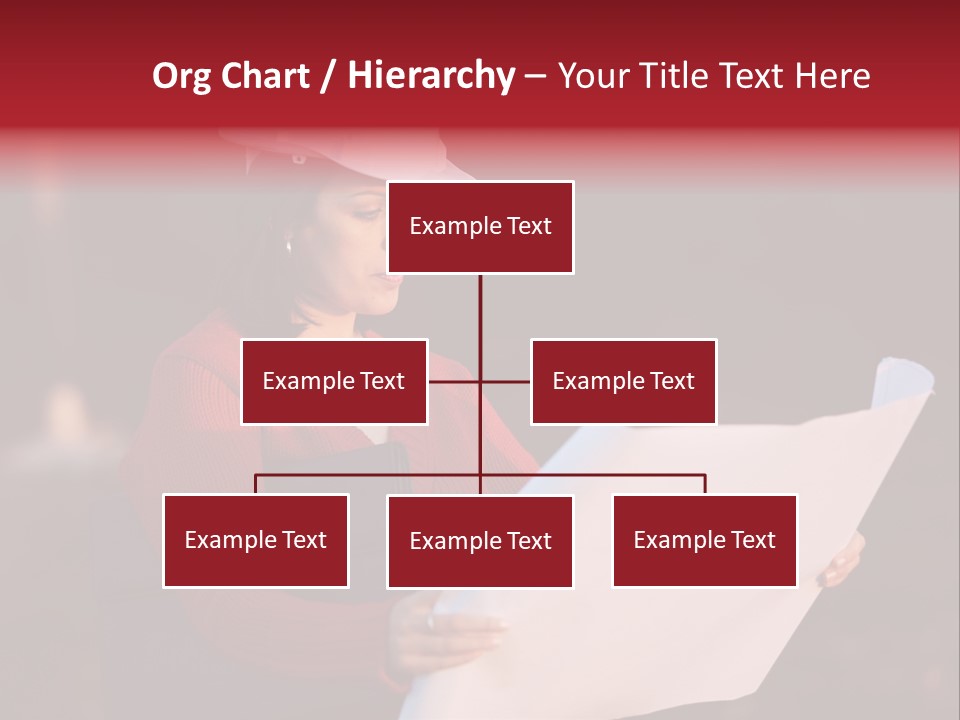 Org Chart / Hierarchy – Your Title Text Here

Example Text

Example Text

Example Text

Example Text

Example Text

Example Text